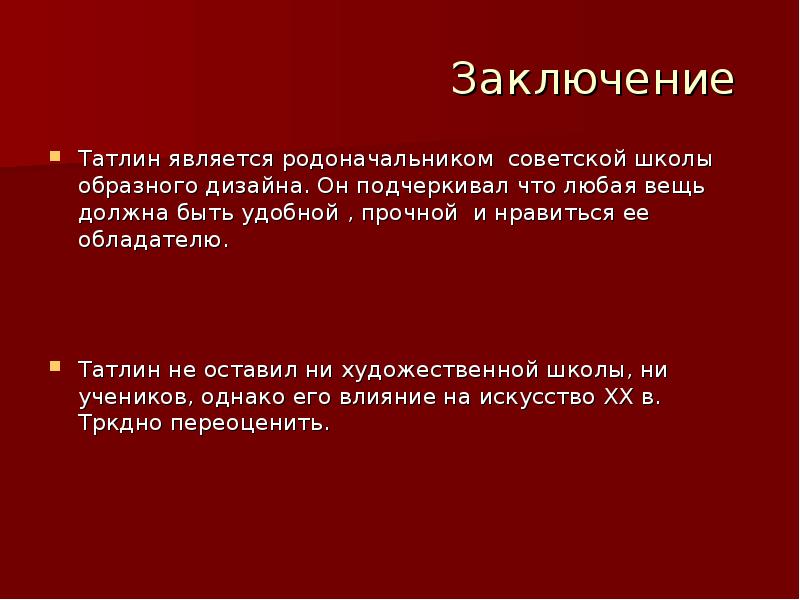 Заключение

Татлин является родоначальником советской школы образного дизайна. Он подчеркивал что любая вещь должна быть удобной , прочной и нравиться ее обладателю.

Татлин не оставил ни художественной школы, ни учеников, однако его влияние на искусство XX в. Тркдно переоценить.